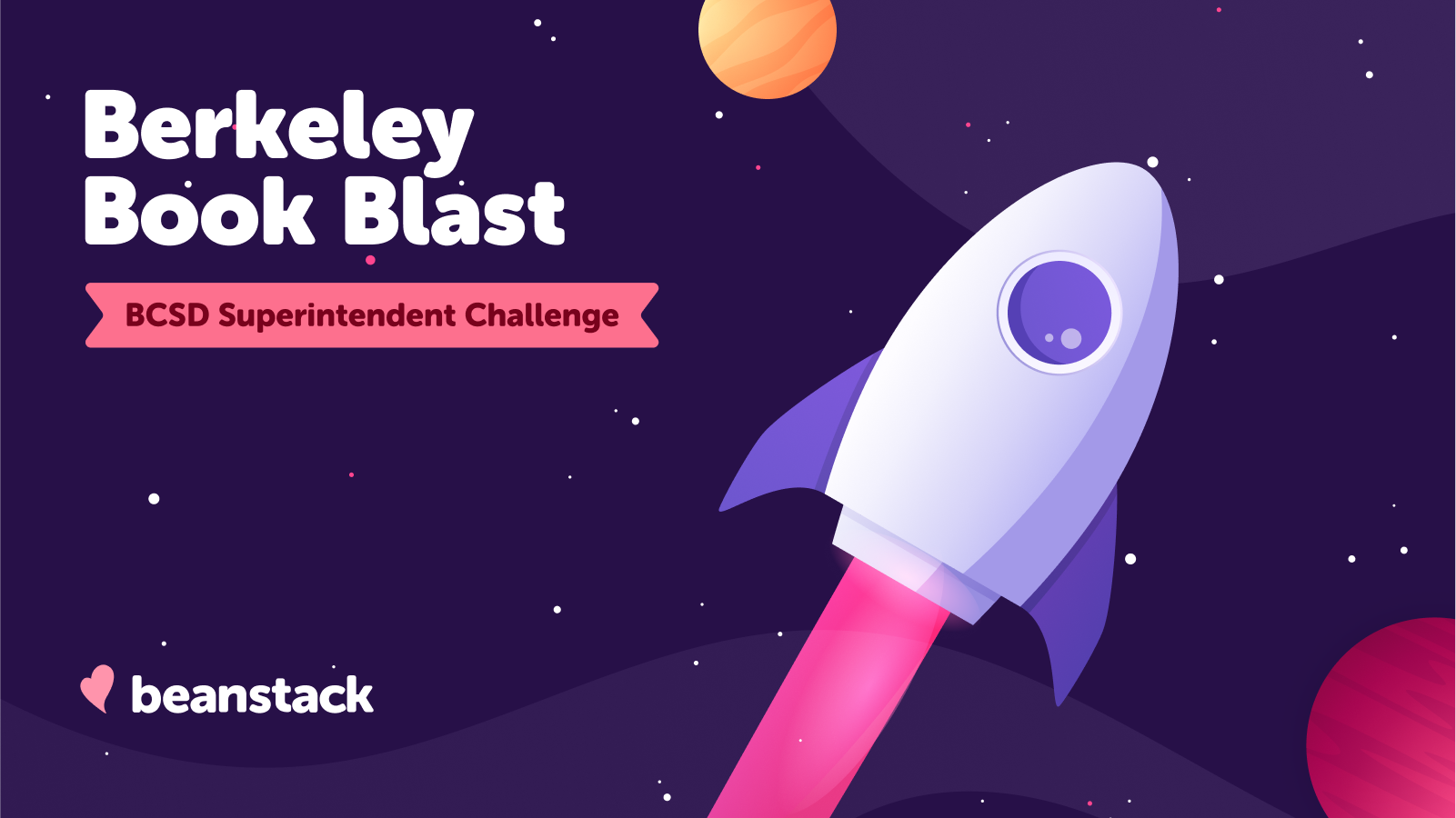 Berkeley
Book Blast

BCSD Superintendent Challenge

beanstack